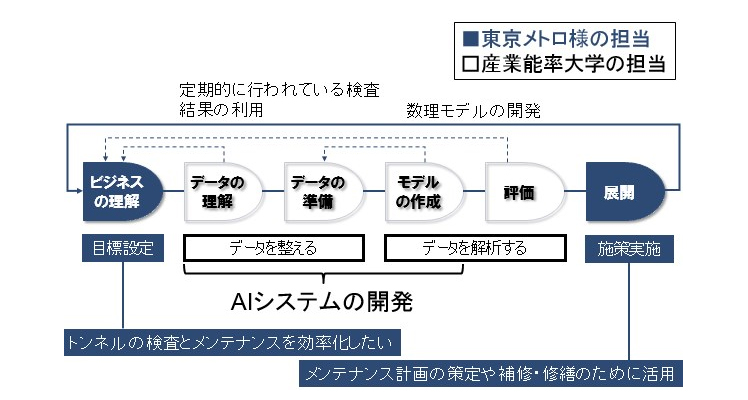 ■東京メトロ様の担当
□産業能率大学の担当

定期的に行われている検査結果の利用

数理モデルの開発

ビジネスの理解

データの理解

データの準備

モデルの作成

評価

展開

目標設定

データを整える

データを解析する

施策実施

AIシステムの開発

トンネルの検査とメンテナンスを効率化したい

メンテナンス計画の策定や補修・修繕のために活用